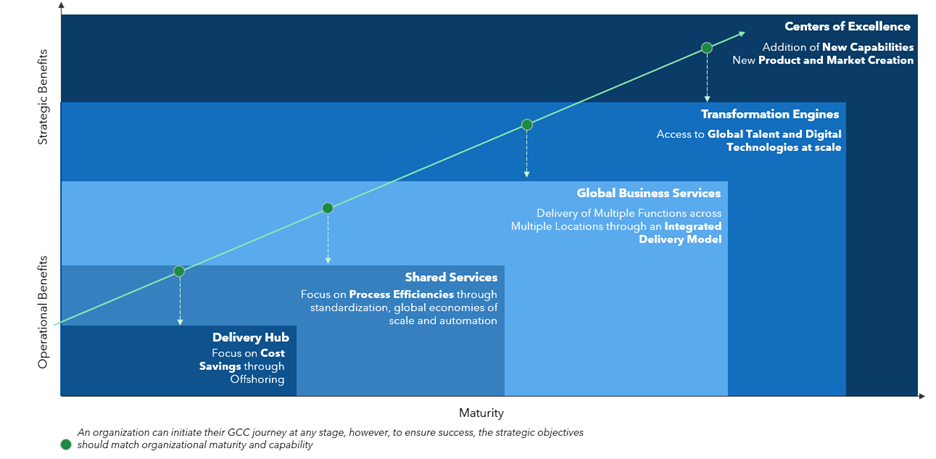 Strategic Benefits

Operational Benefits

Centers of Excellence

Addition of New Capabilities New Product and Market Creation

Transformation Engines

Access to Global Talent and Digital Technologies at scale

Global Business Services

Delivery of Multiple Functions across Multiple Locations through an Integrated Delivery Model

Shared Services

Focus on Process Efficiencies through standardization, global economies of scale and automation

Delivery Hub

Focus on Cost Savings through Offshoring

Maturity

An organization can initiate their GCC journey at any stage, however, to ensure success, the strategic objectives should match organizational maturity and capability